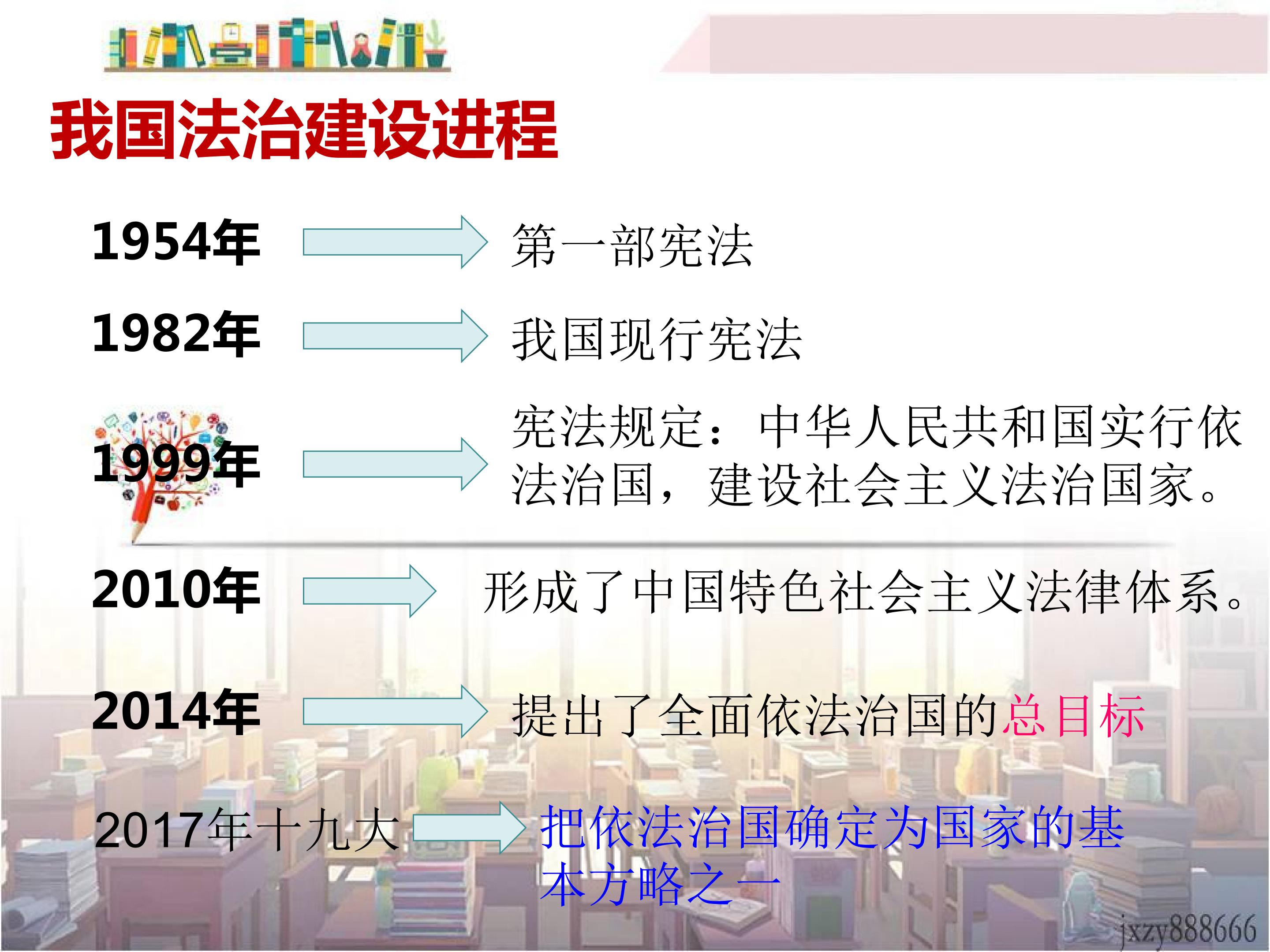 我国法治建设进程

1954年 第一部宪法

1982年 我国现行宪法

1999年 宪法规定：中华人民共和国实行依法治国，建设社会主义法治国家。

2010年 形成了中国特色社会主义法律体系。

2014年 提出了全面依法治国的总目标

2017年十九大 把依法治国确定为国家的基本方略之一

jxzy888666